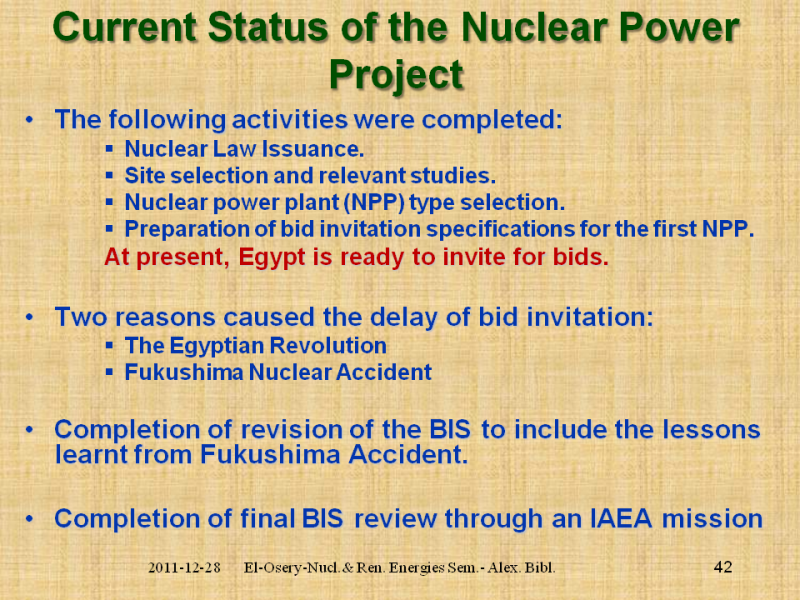 Current Status of the Nuclear Power Project

• The following activities were completed:
  ▪ Nuclear Law Issuance.
  ▪ Site selection and relevant studies.
  ▪ Nuclear power plant (NPP) type selection.
  ▪ Preparation of bid invitation specifications for the first NPP.
  At present, Egypt is ready to invite for bids.

• Two reasons caused the delay of bid invitation:
  ▪ The Egyptian Revolution
  ▪ Fukushima Nuclear Accident

• Completion of revision of the BIS to include the lessons learnt from Fukushima Accident.

• Completion of final BIS review through an IAEA mission

2011-12-28 El-Osery-Nucl.& Ren. Energies Sem.- Alex. Bibl. 42